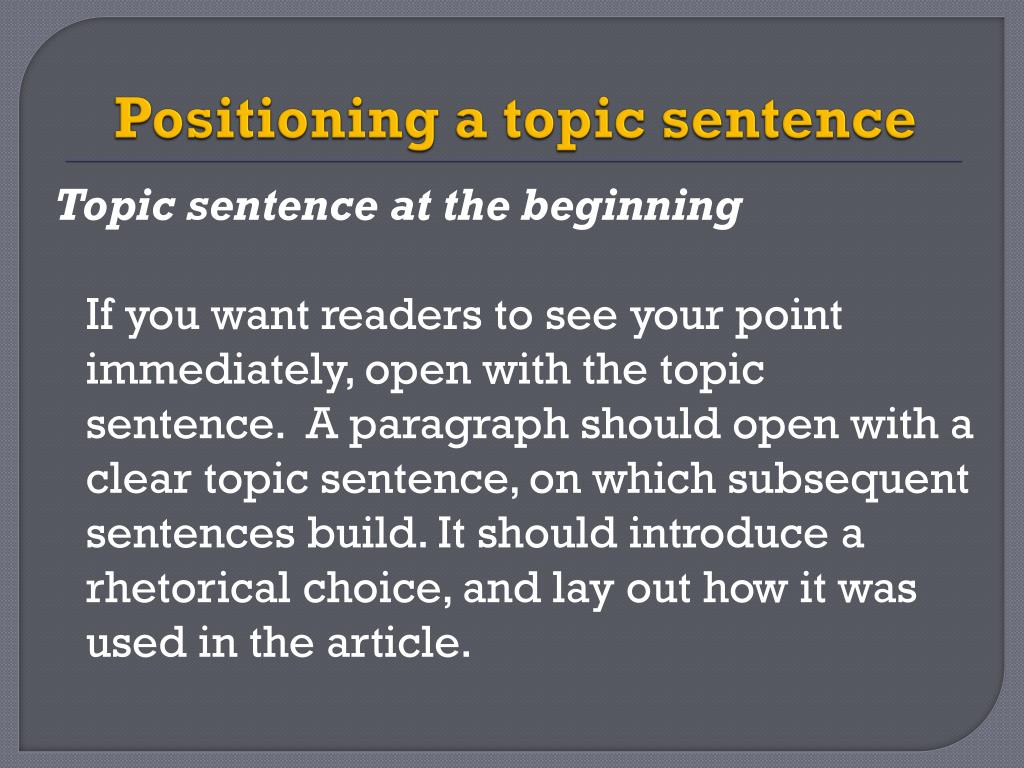 Positioning a topic sentence

Topic sentence at the beginning

If you want readers to see your point immediately, open with the topic sentence.  A paragraph should open with a clear topic sentence, on which subsequent sentences build. It should introduce a rhetorical choice, and lay out how it was used in the article.